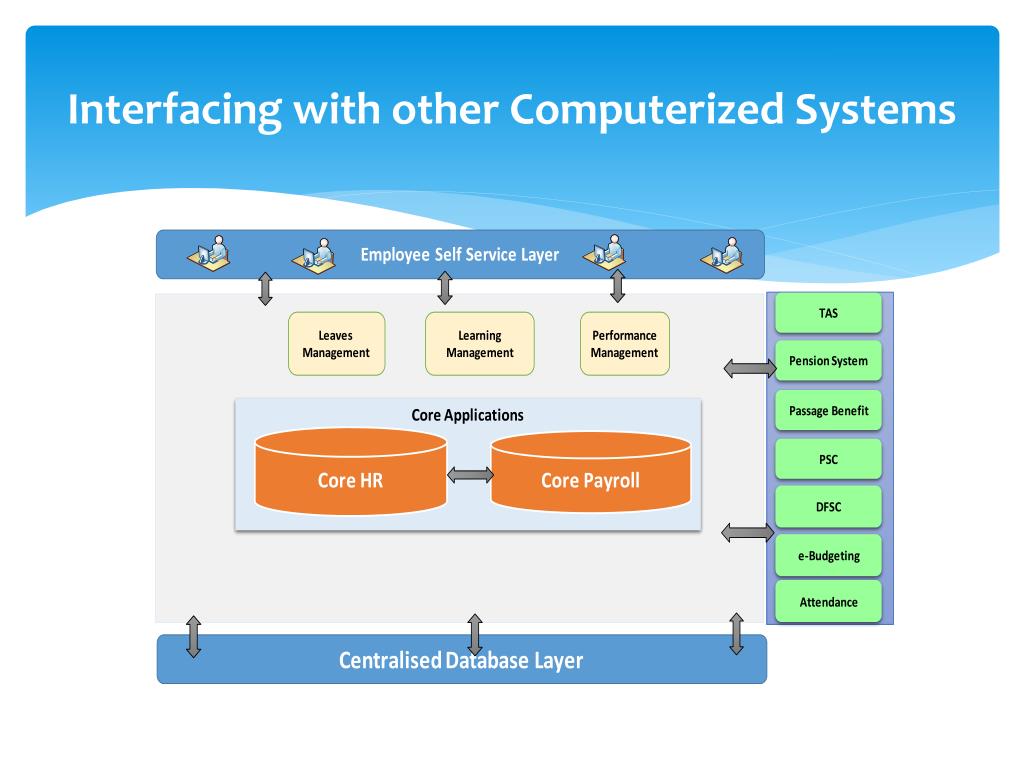 Interfacing with other Computerized Systems

Employee Self Service Layer

Leaves Management

Learning Management

Performance Management

Core Applications

Core HR

Core Payroll

TAS

Pension System

Passage Benefit

PSC

DFSC

e-Budgeting

Attendance

Centralised Database Layer